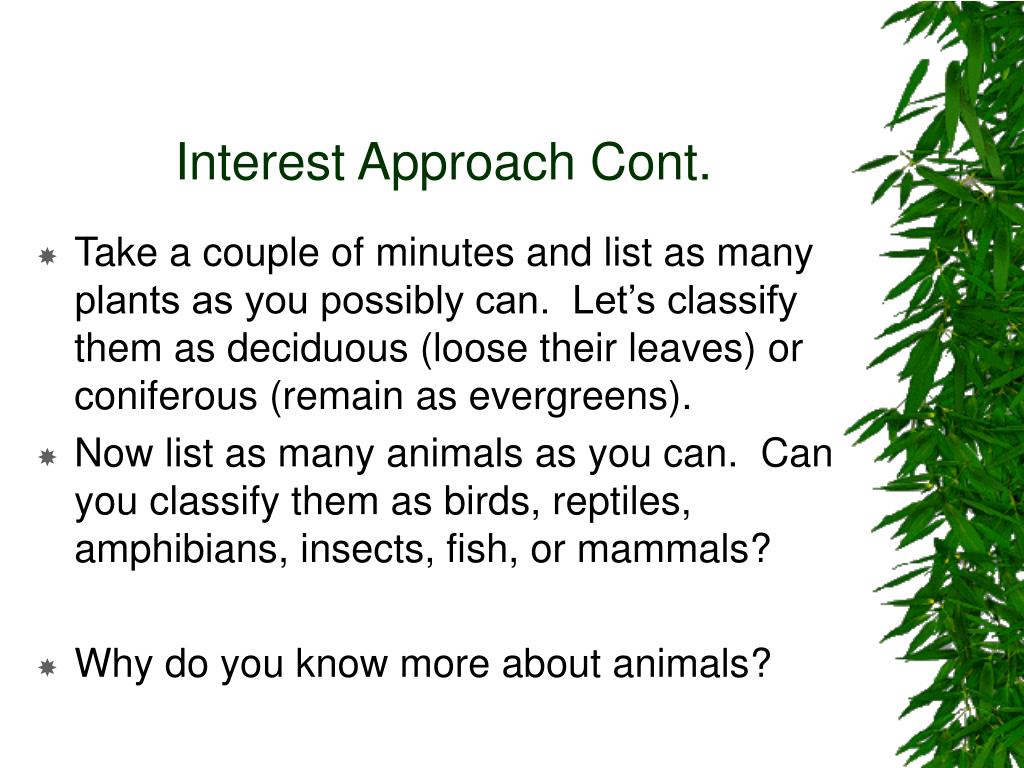 Interest Approach Cont.

Take a couple of minutes and list as many plants as you possibly can.  Let’s classify them as deciduous (loose their leaves) or coniferous (remain as evergreens).

Now list as many animals as you can.  Can you classify them as birds, reptiles, amphibians, insects, fish, or mammals?

Why do you know more about animals?